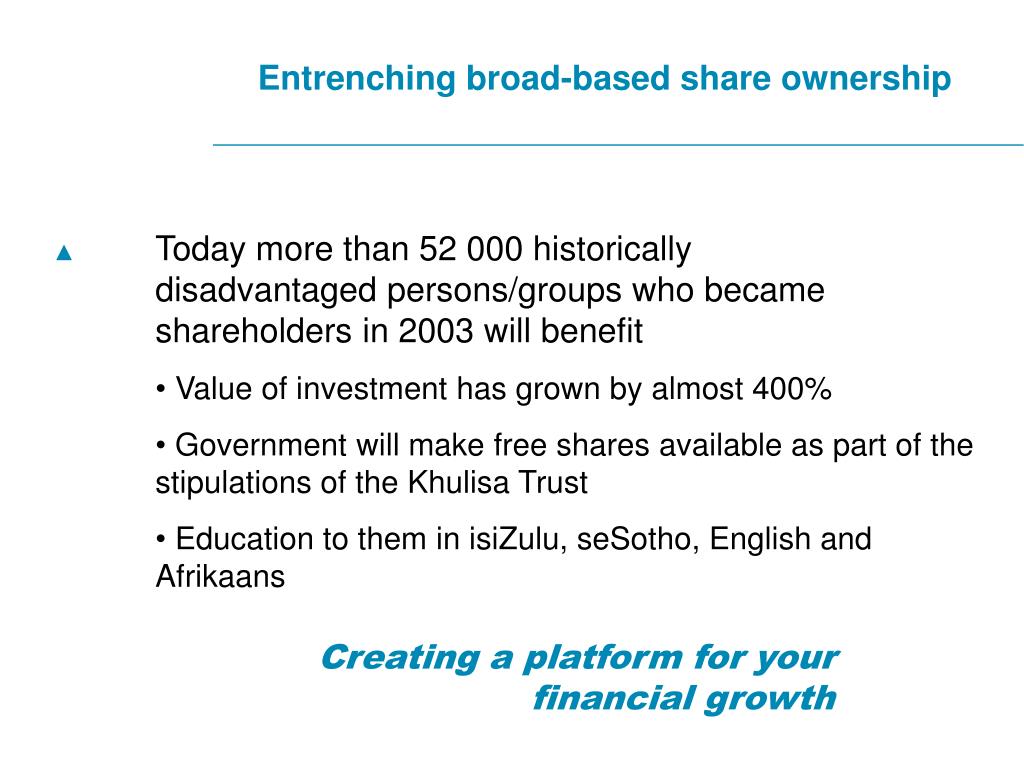 Entrenching broad-based share ownership

▲ Today more than 52 000 historically disadvantaged persons/groups who became shareholders in 2003 will benefit

• Value of investment has grown by almost 400%

• Government will make free shares available as part of the stipulations of the Khulisa Trust

• Education to them in isiZulu, seSotho, English and Afrikaans

Creating a platform for your financial growth